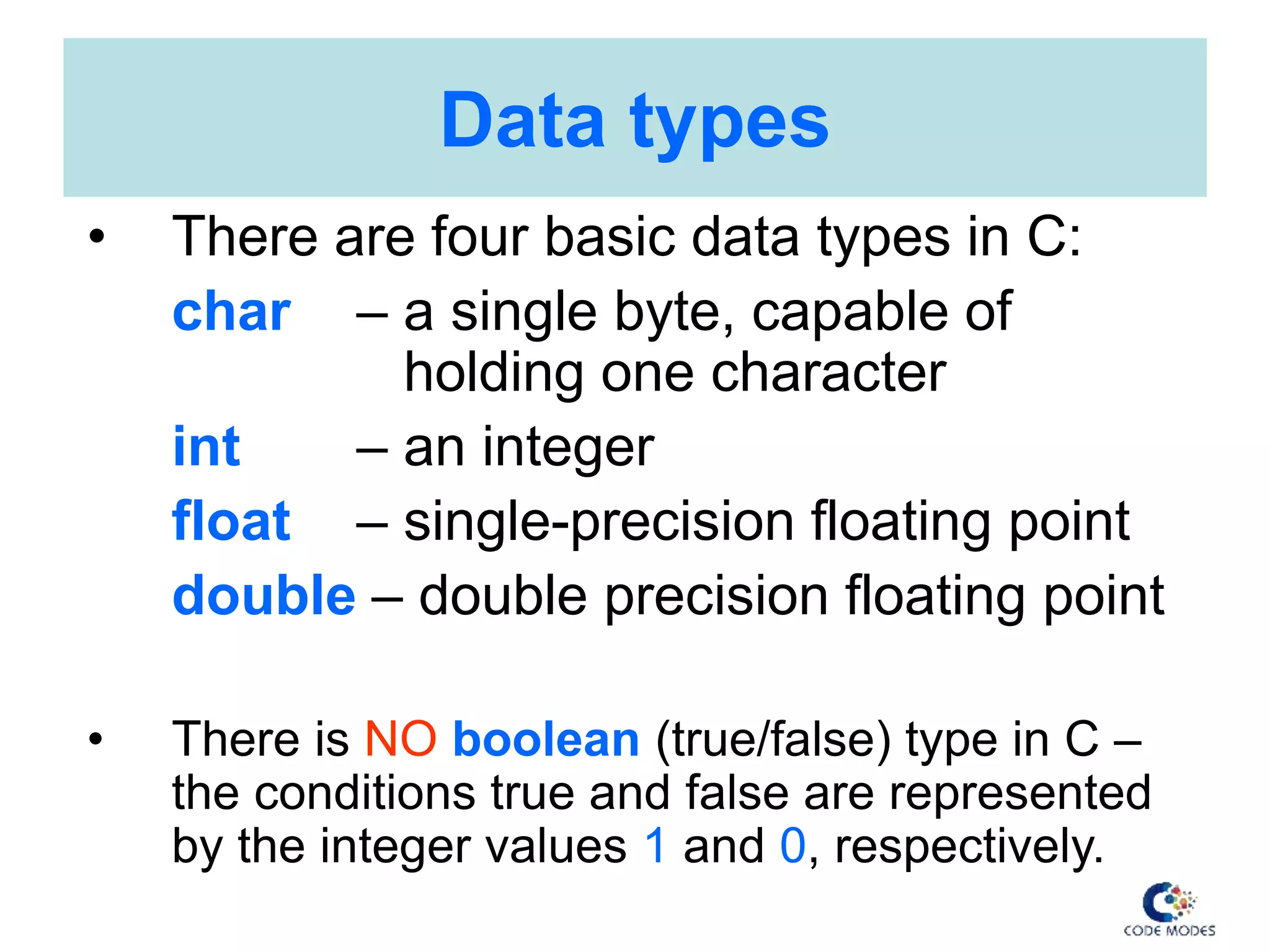 Data types

• There are four basic data types in C:
char – a single byte, capable of holding one character
int – an integer
float – single-precision floating point
double – double precision floating point

• There is NO boolean (true/false) type in C – the conditions true and false are represented by the integer values 1 and 0, respectively.

CODE MODES